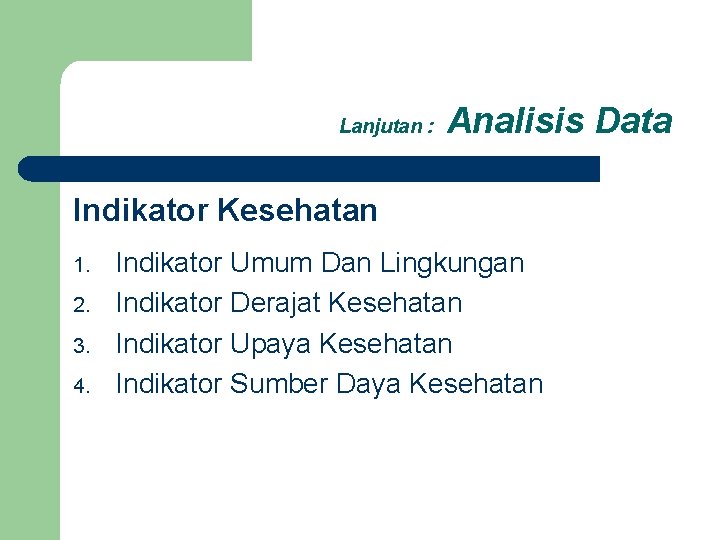 Lanjutan : Analisis Data

Indikator Kesehatan

1. Indikator Umum Dan Lingkungan
2. Indikator Derajat Kesehatan
3. Indikator Upaya Kesehatan
4. Indikator Sumber Daya Kesehatan